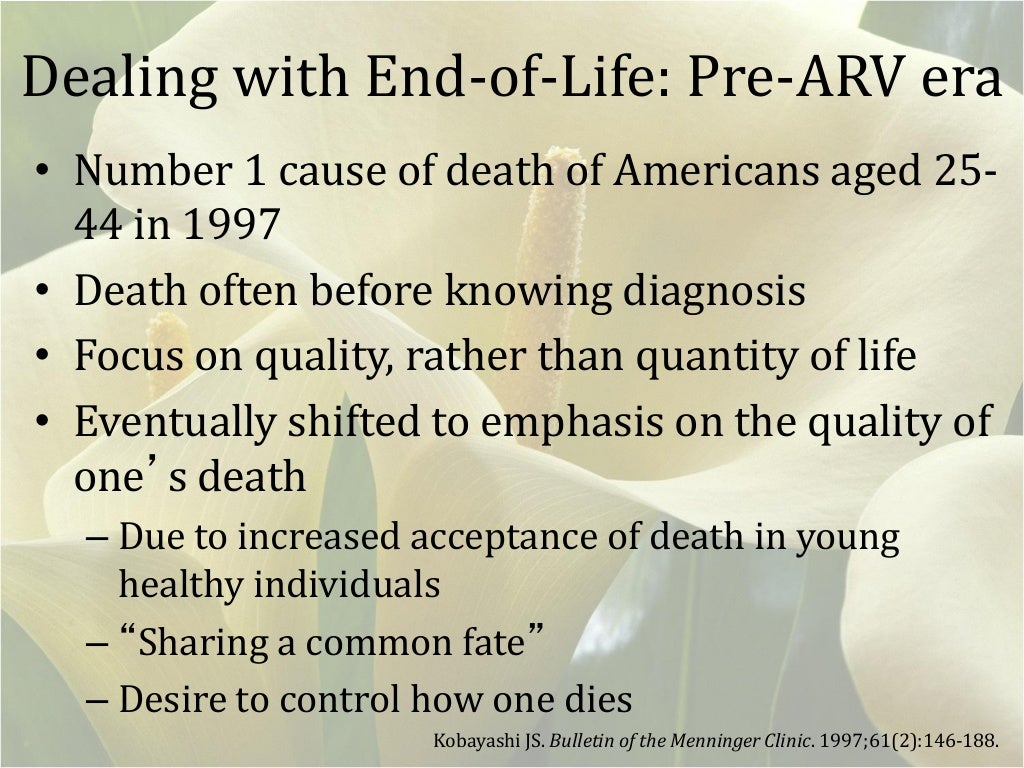 Dealing with End-of-Life: Pre-ARV era

• Number 1 cause of death of Americans aged 25-44 in 1997
• Death often before knowing diagnosis
• Focus on quality, rather than quantity of life
• Eventually shifted to emphasis on the quality of one’ s death
– Due to increased acceptance of death in young healthy individuals
– “Sharing a common fate”
– Desire to control how one dies

Kobayashi JS. Bulletin of the Menninger Clinic. 1997;61(2):146-188.